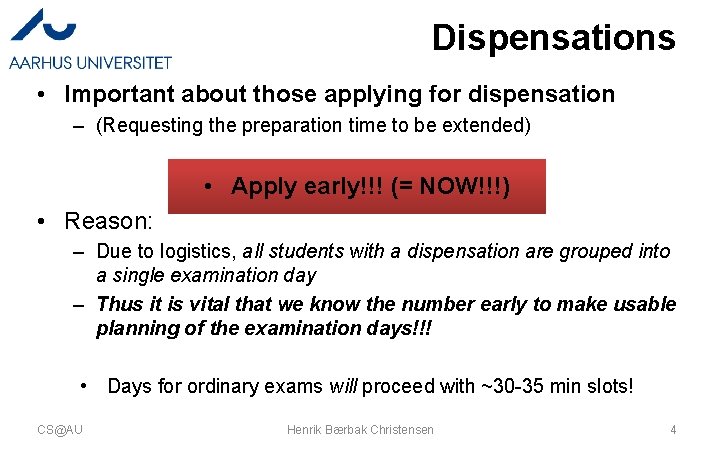 AARHUS UNIVERSITET

Dispensations

• Important about those applying for dispensation
– (Requesting the preparation time to be extended)

• Apply early!!! (= NOW!!!)

• Reason:
– Due to logistics, all students with a dispensation are grouped into a single examination day
– Thus it is vital that we know the number early to make usable planning of the examination days!!!

• Days for ordinary exams will proceed with ~30-35 min slots!

CS@AU
Henrik Bærbak Christensen
4